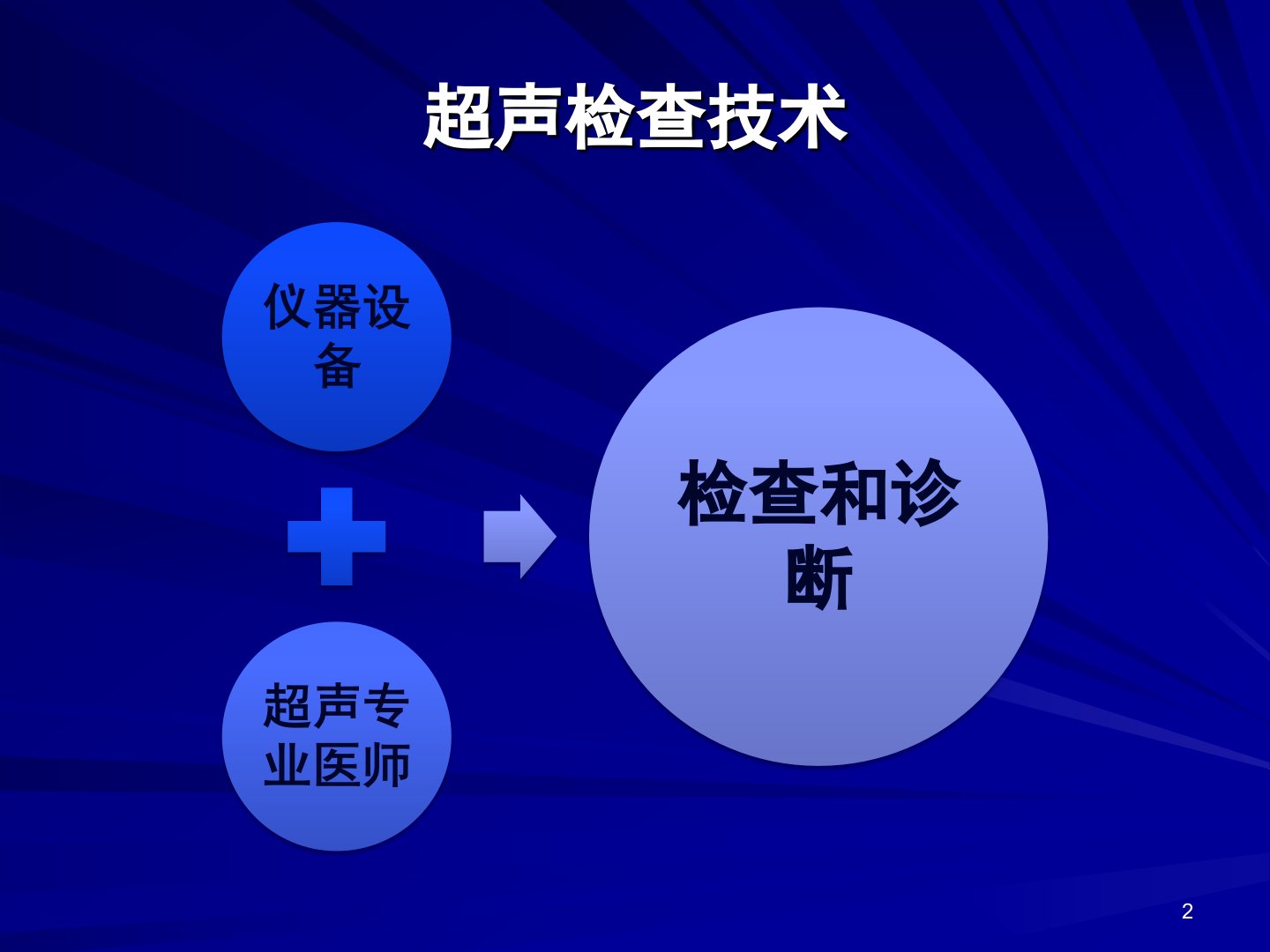 超声检查技术

仪器设备

超声专业医师

检查和诊断

2